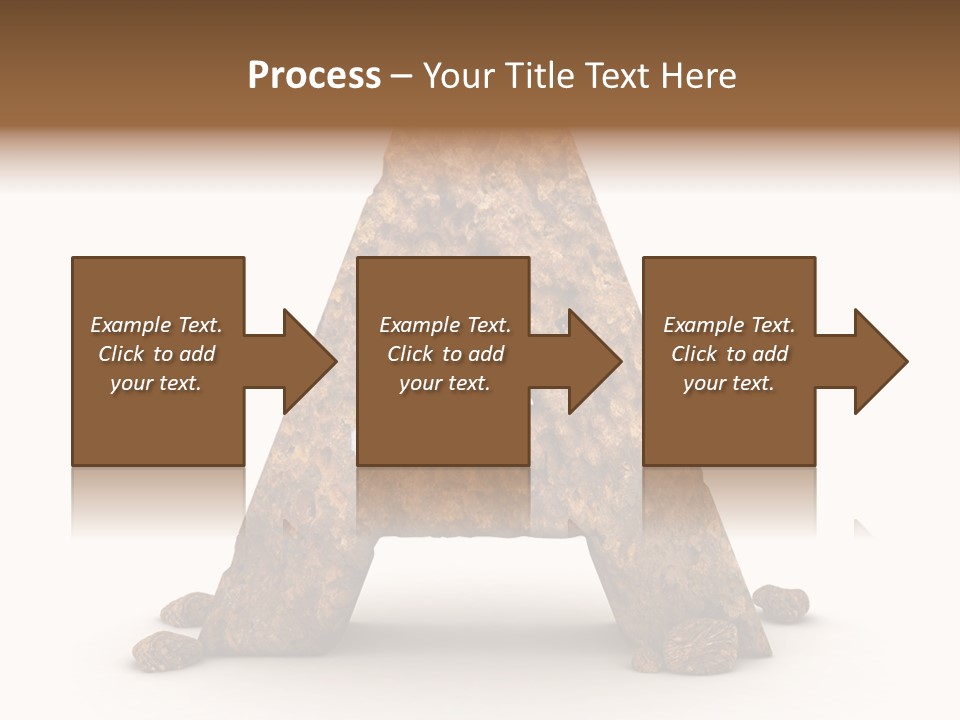 Process – Your Title Text Here

Example Text. Click to add your text.

Example Text. Click to add your text.

Example Text. Click to add your text.